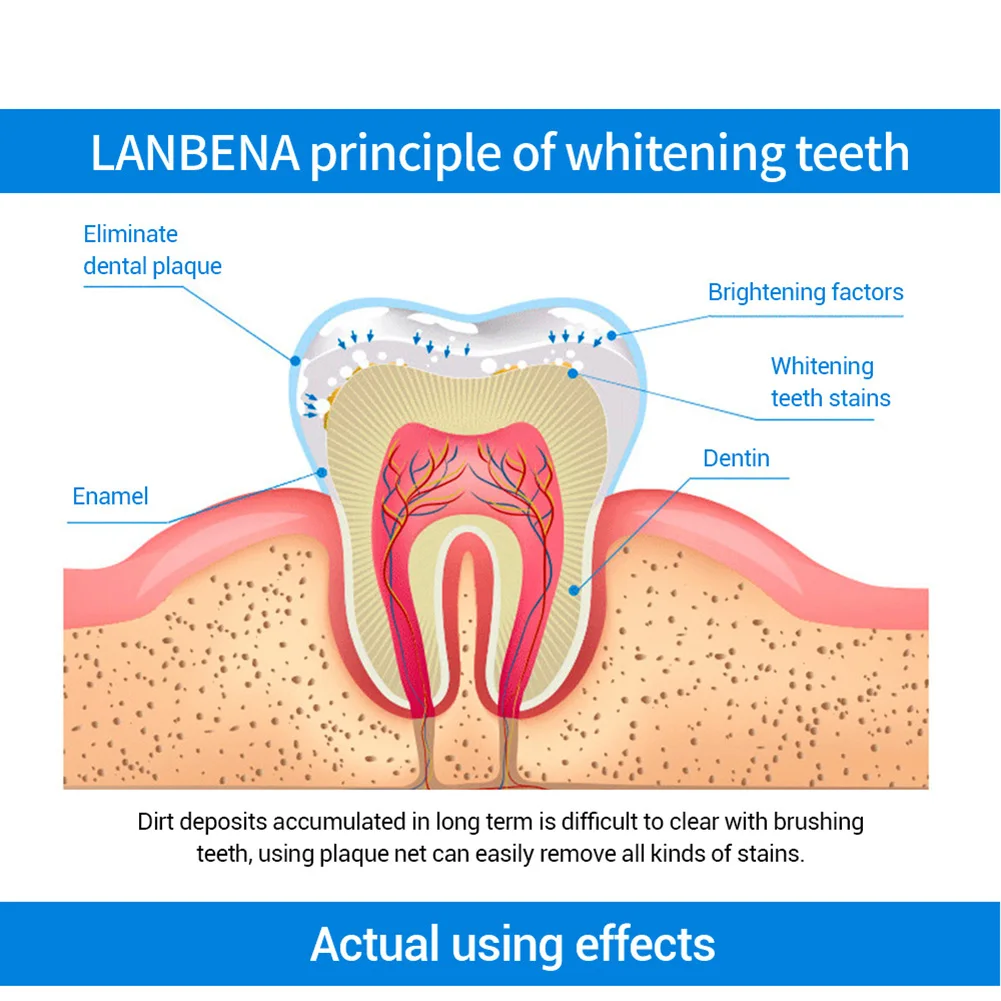 LANBENA principle of whitening teeth

Eliminate dental plaque

Brightening factors

Whitening teeth stains

Dentin

Enamel

Dirt deposits accumulated in long term is difficult to clear with brushing teeth, using plaque net can easily remove all kinds of stains.

Actual using effects